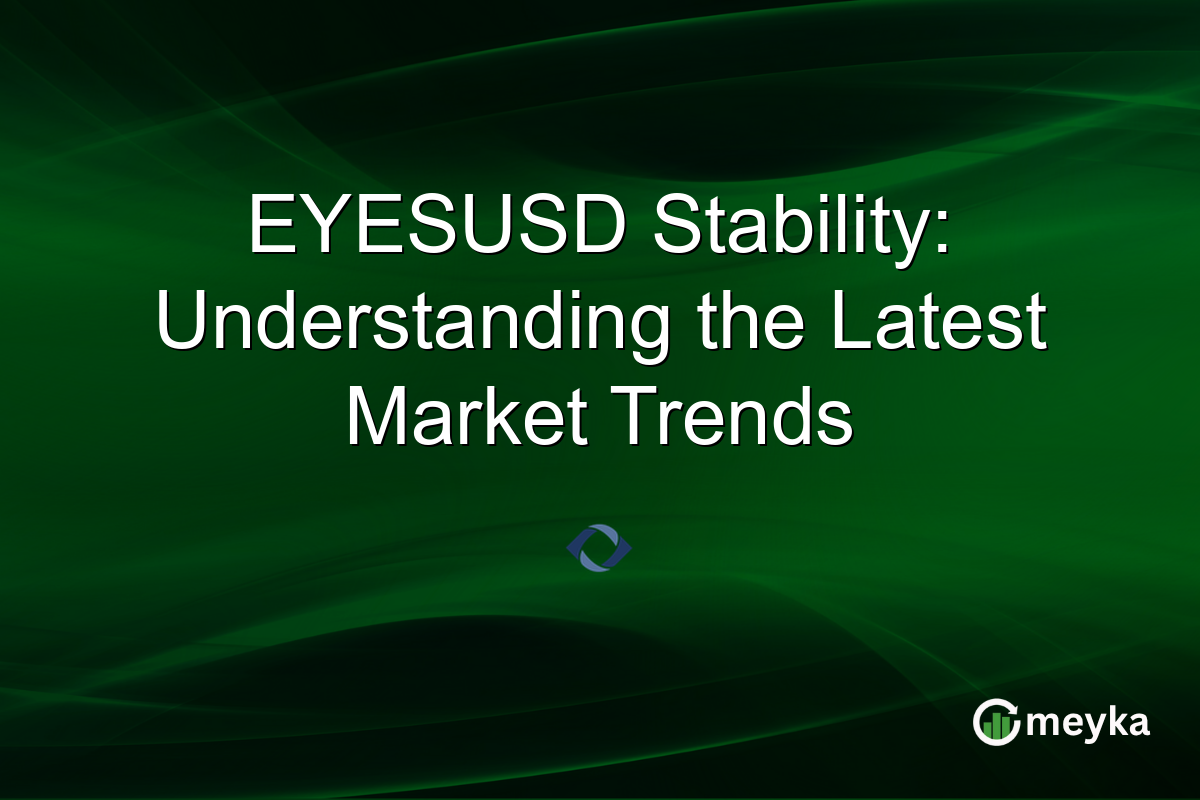 EYESUSD Stability: Understanding the Latest Market Trends

meyka